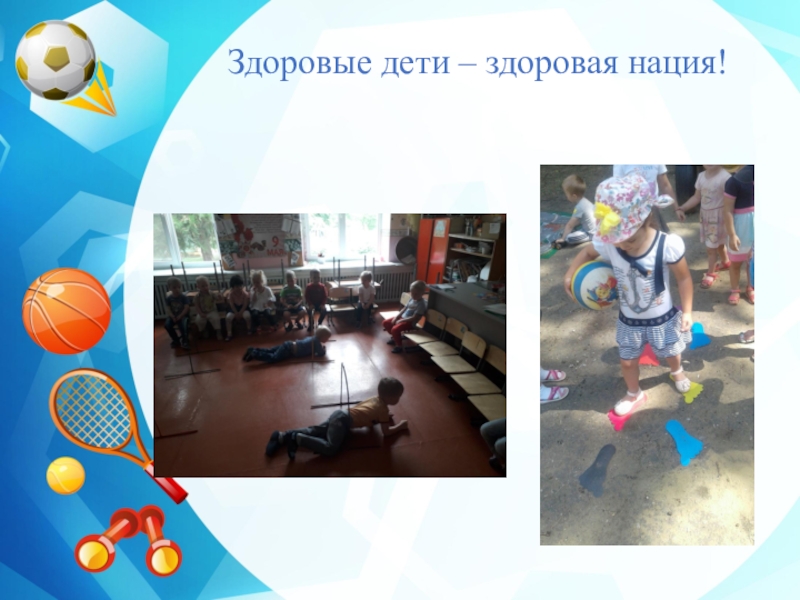 Здоровые дети – здоровая нация!